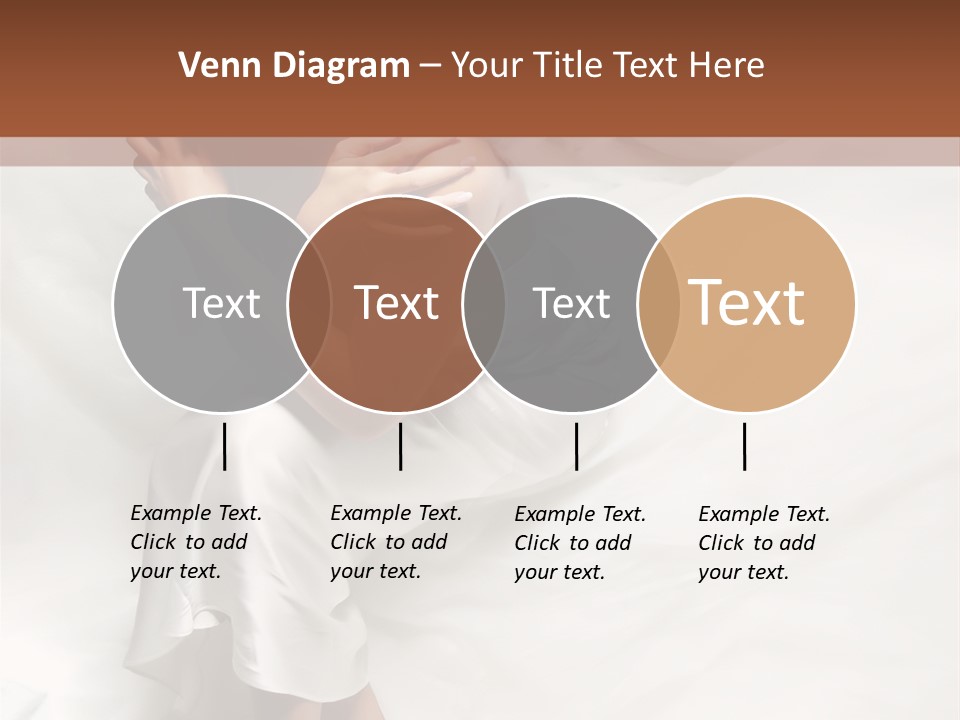 Venn Diagram – Your Title Text Here

Text

Text

Text

Text

Example Text. Click to add your text.

Example Text. Click to add your text.

Example Text. Click to add your text.

Example Text. Click to add your text.